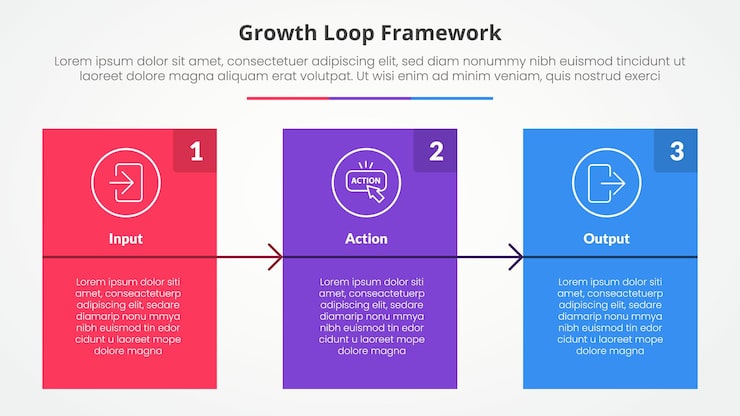 Growth Loop Framework

Lorem ipsum dolor sit amet, consectetuer adipiscing elit, sed diam nonummy nibh euismod tincidunt ut laoreet dolore magna aliquam erat volutpat. Ut wisi enim ad minim veniam, quis nostrud exerci

1

Input

Lorem ipsum dolor siti amet, conseactetuerp adipiscing elit, sedare diamarip nonu mmya nibh euismod tin edor cidunt u laoreet mope dolore magna

2

ACTION

Action

Lorem ipsum dolor siti amet, conseactetuerp adipiscing elit, sedare diamarip nonu mmya nibh euismod tin edor cidunt u laoreet mope dolore magna

3

Output

Lorem ipsum dolor siti amet, conseactetuerp adipiscing elit, sedare diamarip nonu mmya nibh euismod tin edor cidunt u laoreet mope dolore magna